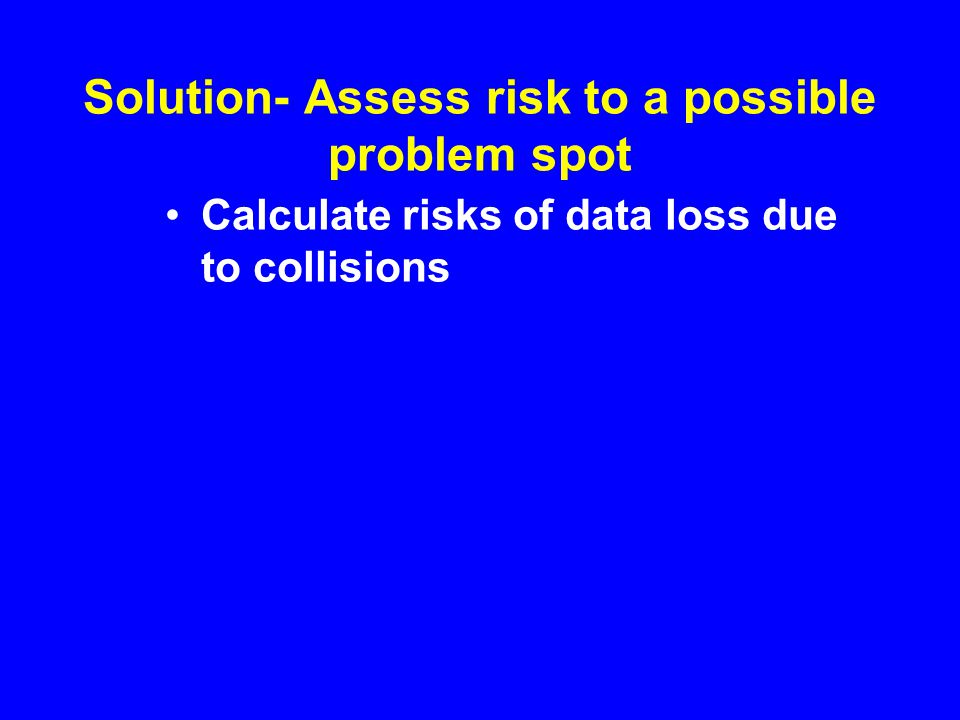 Solution- Assess risk to a possible problem spot

• Calculate risks of data loss due to collisions